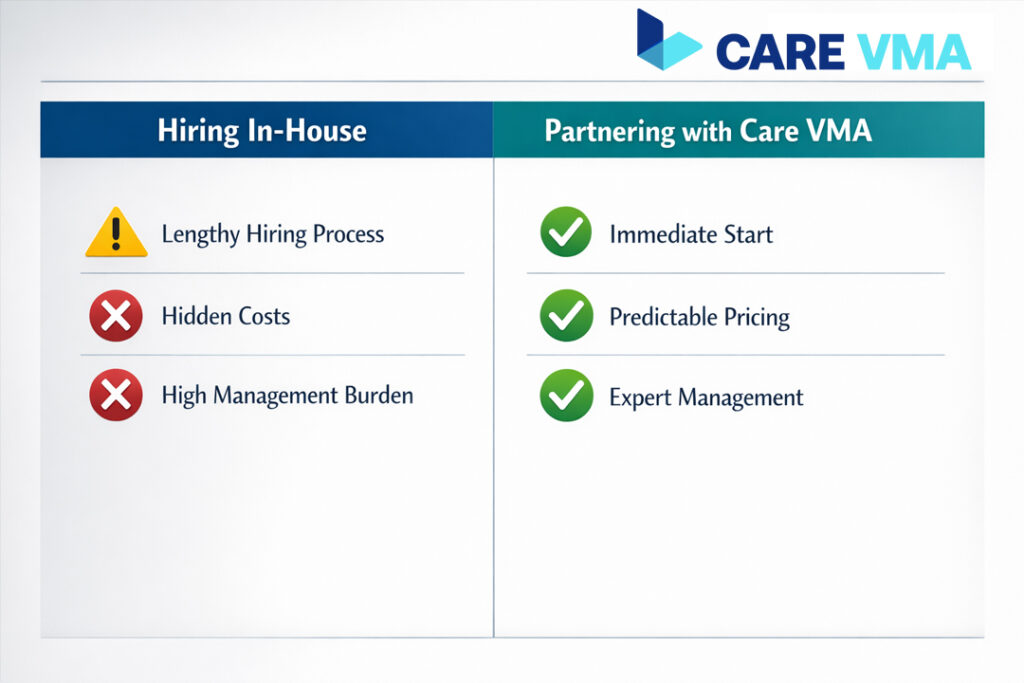 CARE VMA

| Hiring In-House | Partnering with Care VMA |
|---|---|
| Lengthy Hiring Process | Immediate Start |
| Hidden Costs | Predictable Pricing |
| High Management Burden | Expert Management |